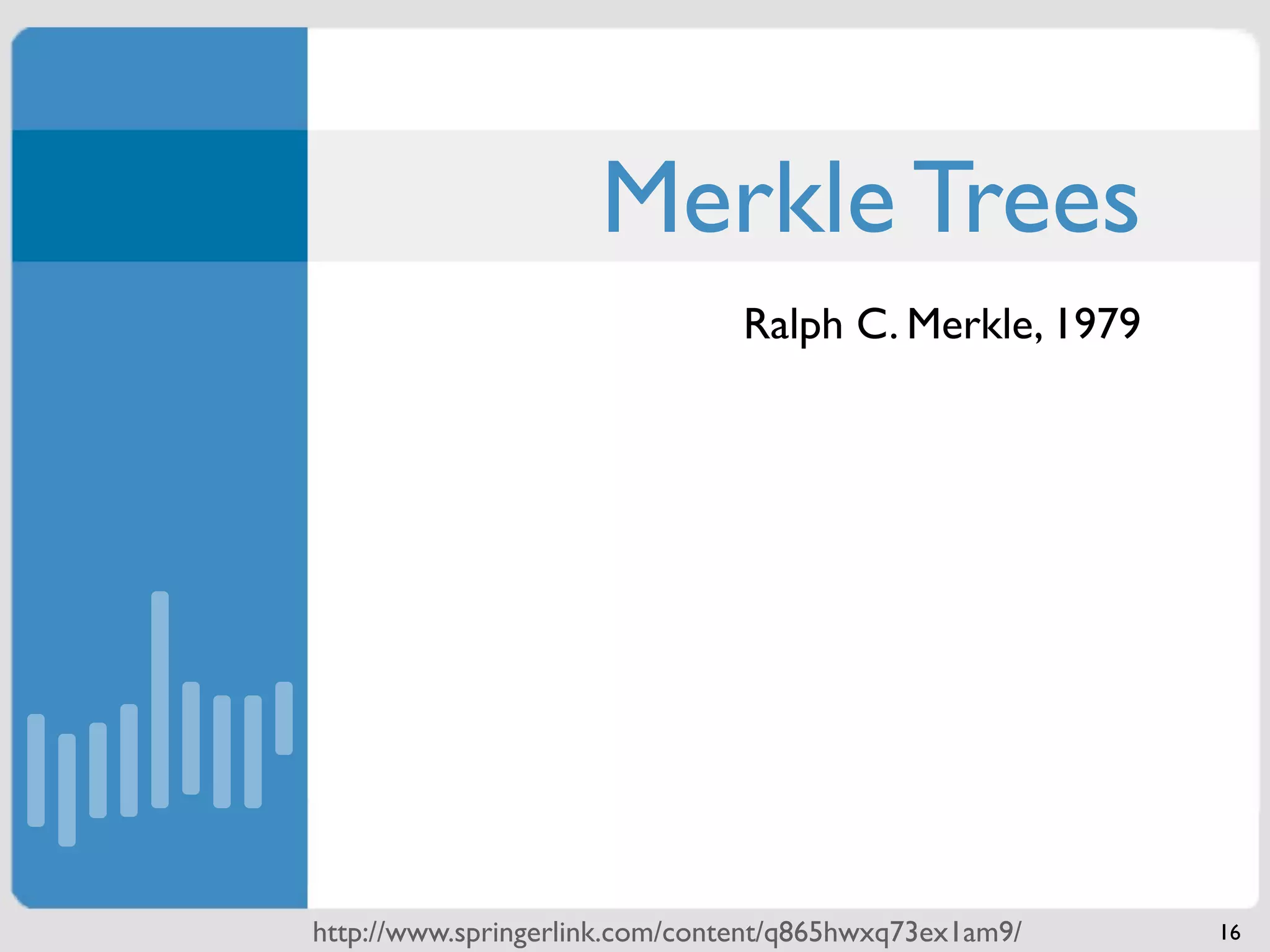 Merkle Trees

Ralph C. Merkle, 1979

http://www.springerlink.com/content/q865hwxq73ex1am9/

16